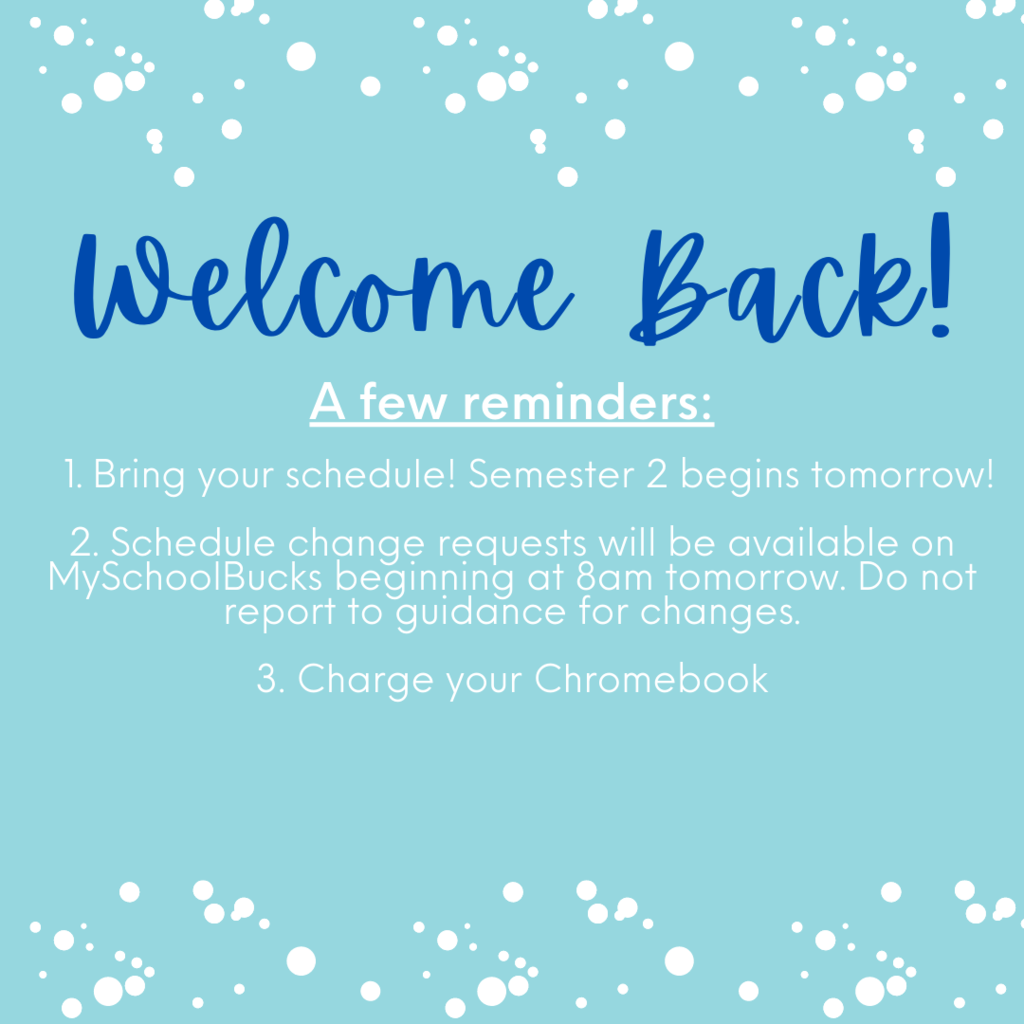 Welcome Back!

A few reminders:

1. Bring your schedule! Semester 2 begins tomorrow!

2. Schedule change requests will be available on MySchoolBucks beginning at 8am tomorrow. Do not report to guidance for changes.

3. Charge your Chromebook